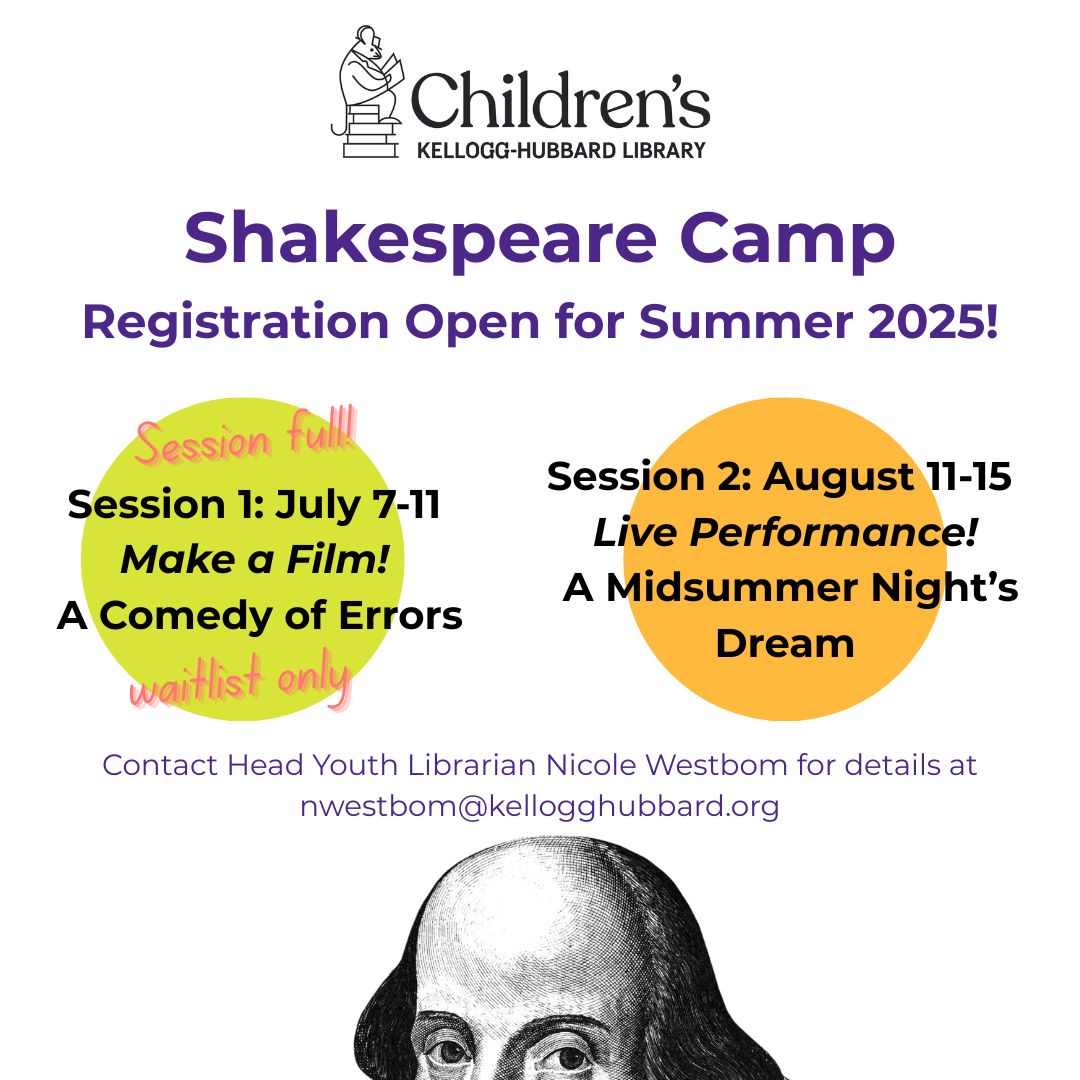 Children's
KELLOGG-HUBBARD LIBRARY

Shakespeare Camp
Registration Open for Summer 2025!

Session full!
Session 1: July 7-11
Make a Film!
A Comedy of Errors
waitlist only

Session 2: August 11-15
Live Performance!
A Midsummer Night's Dream

Contact Head Youth Librarian Nicole Westbom for details at nwestbom@kellogghubbard.org